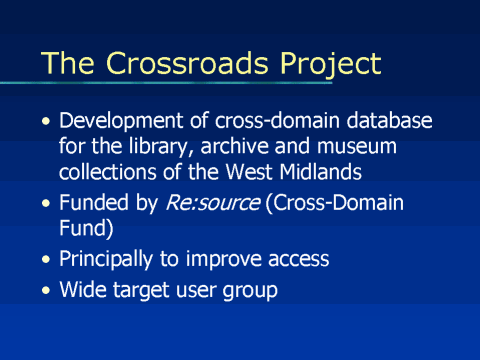 The Crossroads Project

• Development of cross-domain database for the library, archive and museum collections of the West Midlands
• Funded by Re:source (Cross-Domain Fund)
• Principally to improve access
• Wide target user group